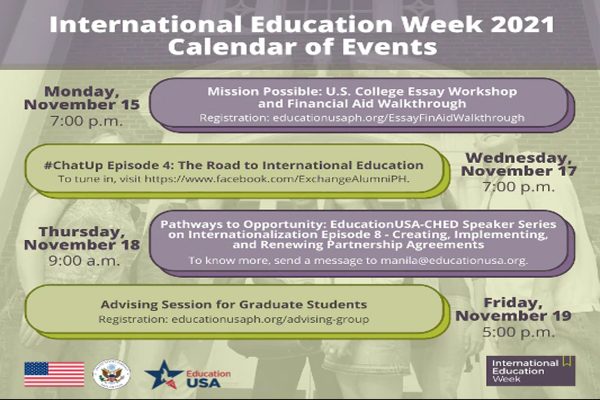 International Education Week 2021
Calendar of Events

Monday, November 15
7:00 p.m.

Mission Possible: U.S. College Essay Workshop and Financial Aid Walkthrough
Registration: educationusaph.org/EssayFinAidWalkthrough

#ChatUp Episode 4: The Road to International Education
To tune in, visit https://www.facebook.com/ExchangeAlumniPH.

Wednesday, November 17
7:00 p.m.

Thursday, November 18
9:00 a.m.

Pathways to Opportunity: EducationUSA-CHED Speaker Series on Internationalization Episode 8 - Creating, Implementing, and Renewing Partnership Agreements
To know more, send a message to manila@educationusa.org.

Advising Session for Graduate Students
Registration: educationusaph.org/advising-group

Friday, November 19
5:00 p.m.

Education USA

International Education Week